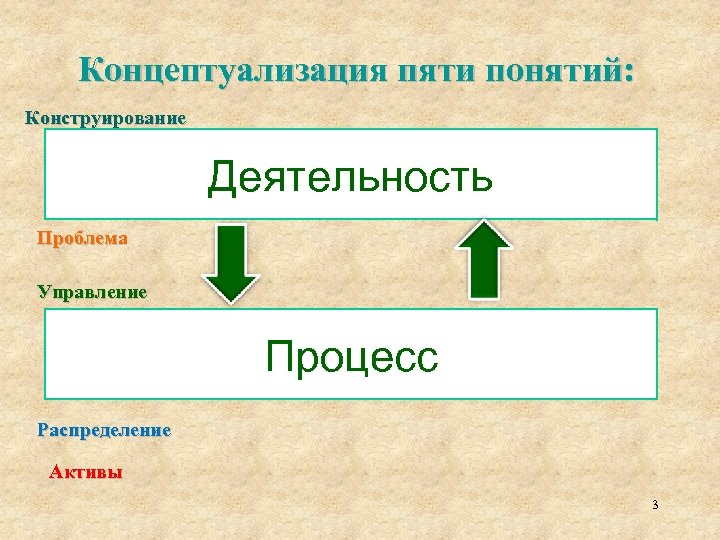 Концептуализация пяти понятий:

Конструирование

Деятельность

Проблема

Управление

Процесс

Распределение

Активы

3